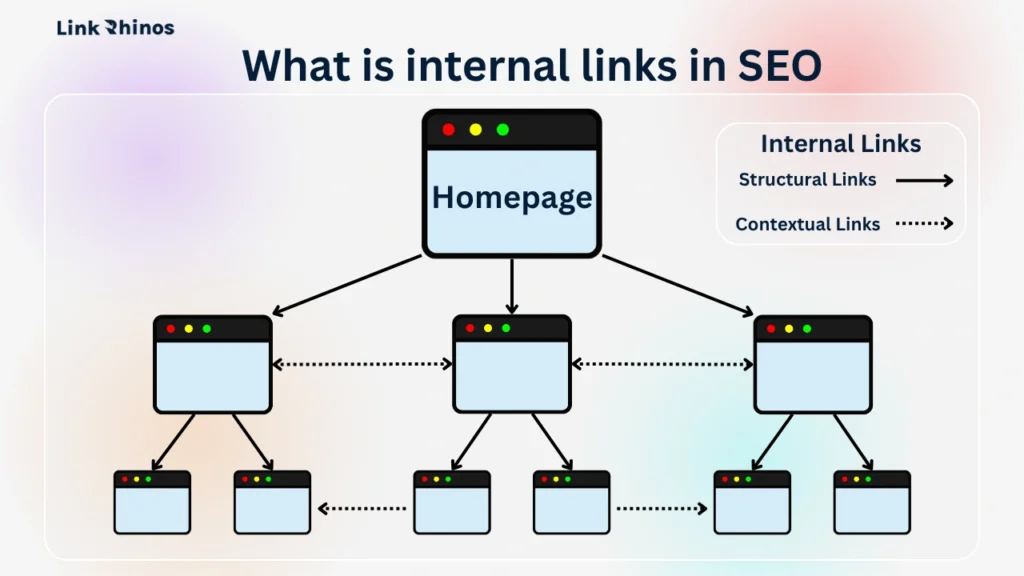 Link Rhinos

What is internal links in SEO

Homepage

Internal Links

Structural Links

Contextual Links